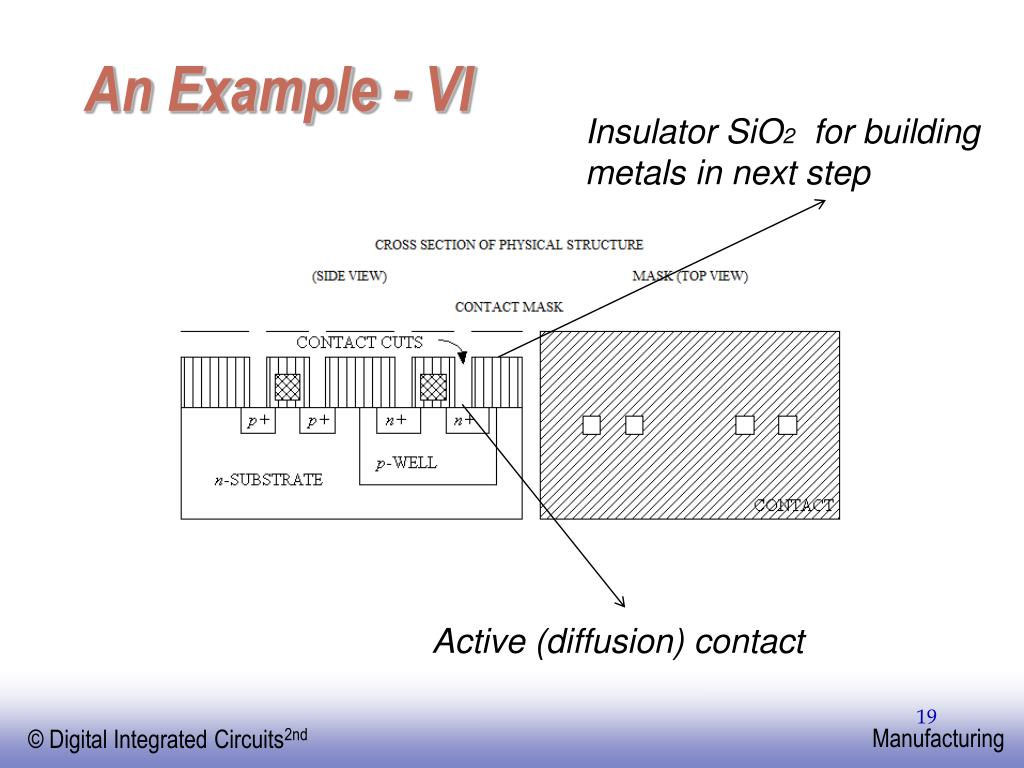 An Example - VI

Insulator $SiO_2$ for building metals in next step

CROSS SECTION OF PHYSICAL STRUCTURE

(SIDE VIEW)

MASK (TOP VIEW)

CONTACT MASK

CONTACT CUTS

$p+$ $p+$ $n+$ $n+$

$p$-WELL

$n$-SUBSTRATE

CONTACT

Active (diffusion) contact

19

© Digital Integrated Circuits$^{2nd}$

Manufacturing